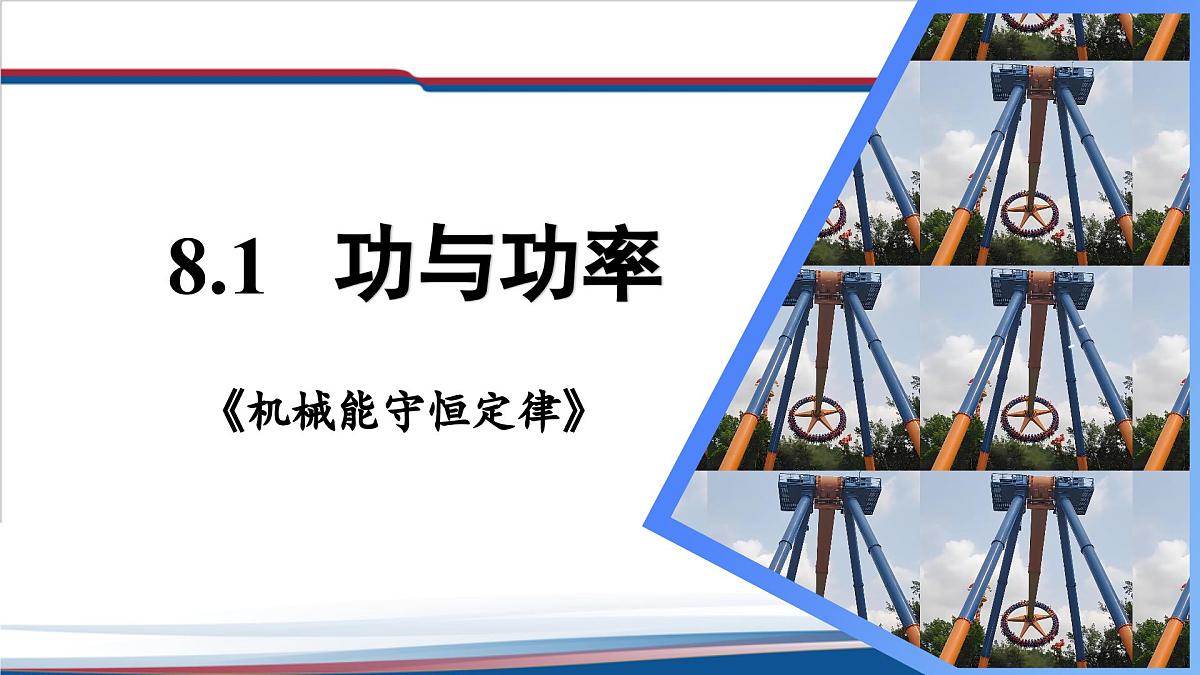 8.1 功与功率

《机械能守恒定律》